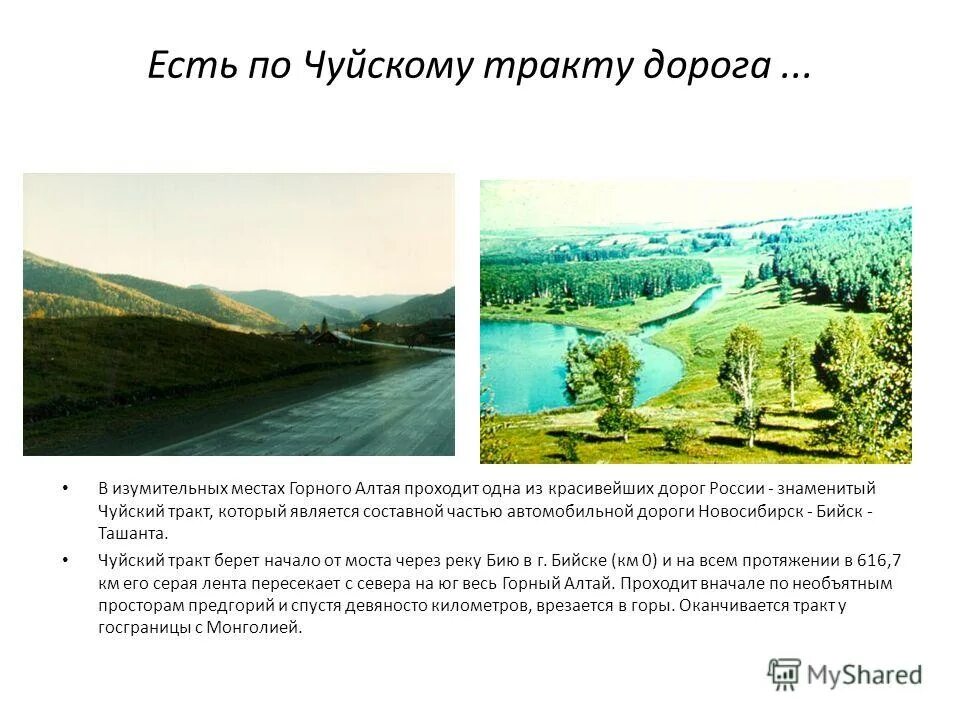 Есть по Чуйскому тракту дорога ...

• В изумительных местах Горного Алтая проходит одна из красивейших дорог России - знаменитый Чуйский тракт, который является составной частью автомобильной дороги Новосибирск - Бийск - Ташанта.

• Чуйский тракт берет начало от моста через реку Бию в г. Бийске (км 0) и на всем протяжении в 616,7 км его серая лента пересекает с севера на юг весь Горный Алтай. Проходит вначале по необъятным просторам предгорий и спустя девяносто километров, врезается в горы. Оканчивается тракт у госграницы с Монголией.

MyShared